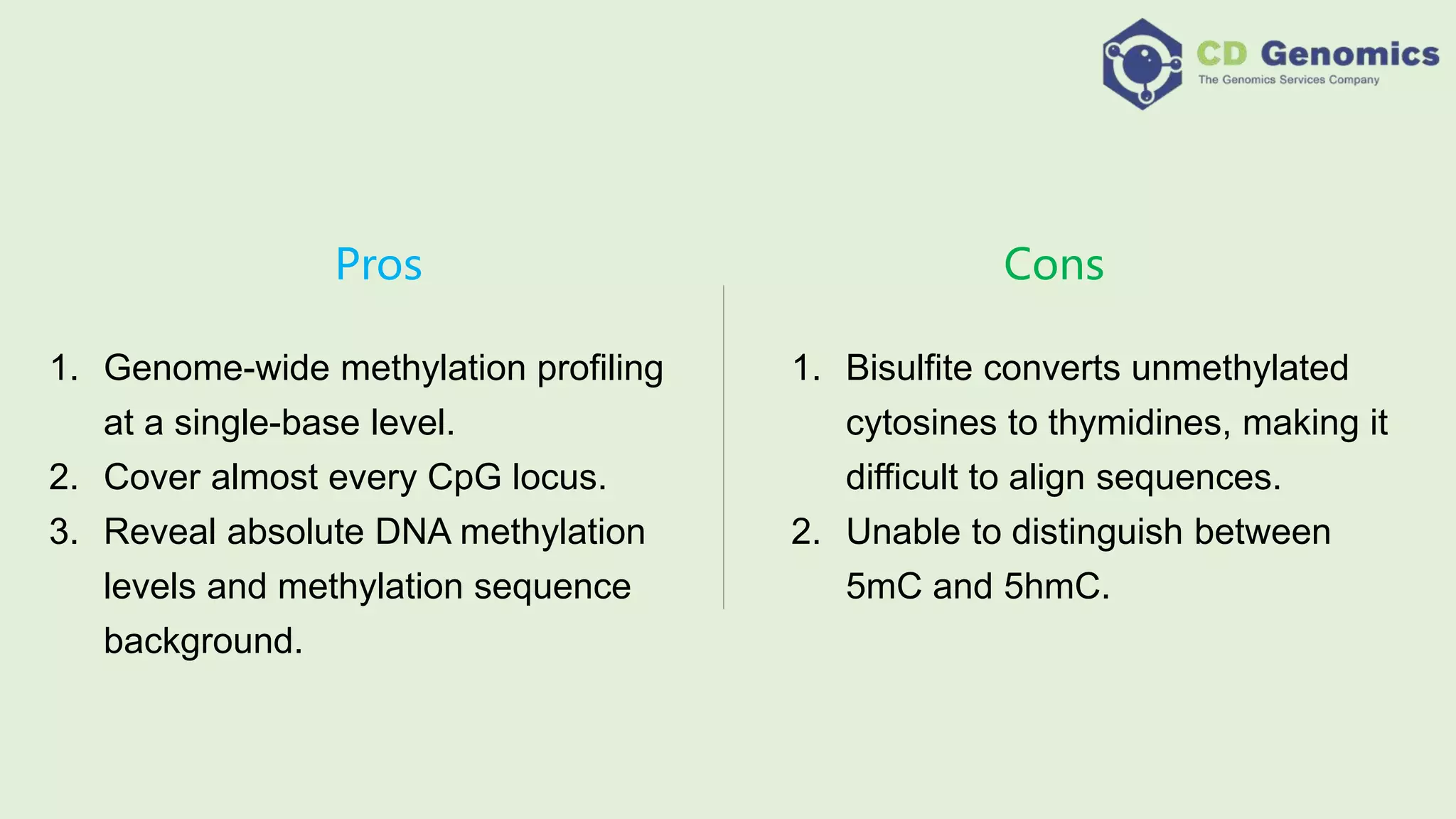 CD Genomics
The Genomics Services Company

Pros

1. Genome-wide methylation profiling at a single-base level.
2. Cover almost every CpG locus.
3. Reveal absolute DNA methylation levels and methylation sequence background.

Cons

1. Bisulfite converts unmethylated cytosines to thymidines, making it difficult to align sequences.
2. Unable to distinguish between 5mC and 5hmC.